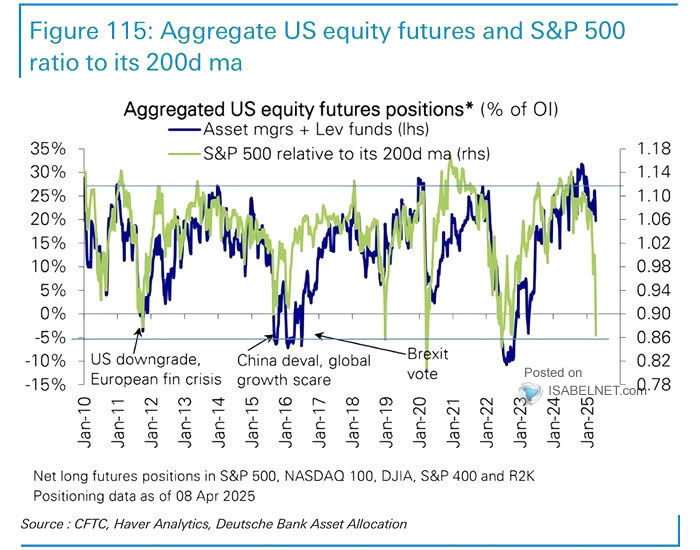 Figure 115: Aggregate US equity futures and S&P 500 ratio to its 200d ma

Aggregated US equity futures positions* (% of OI)

Asset mgrs + Lev funds (lhs)

S&P 500 relative to its 200d ma (rhs)

35%
30%
25%
20%
15%
10%
5%
0%
-5%
-10%
-15%

1.18
1.14
1.10
1.06
1.02
0.98
0.94
0.90
0.86
0.82
0.78

US downgrade, European fin crisis

China deval, global growth scare

Brexit vote

Posted on ISABELNET.com

Jan-10
Jan-11
Jan-12
Jan-13
Jan-14
Jan-15
Jan-16
Jan-17
Jan-18
Jan-19
Jan-20
Jan-21
Jan-22
Jan-23
Jan-24
Jan-25

Net long futures positions in S&P 500, NASDAQ 100, DJIA, S&P 400 and R2K
Positioning data as of 08 Apr 2025

Source : CFTC, Haver Analytics, Deutsche Bank Asset Allocation